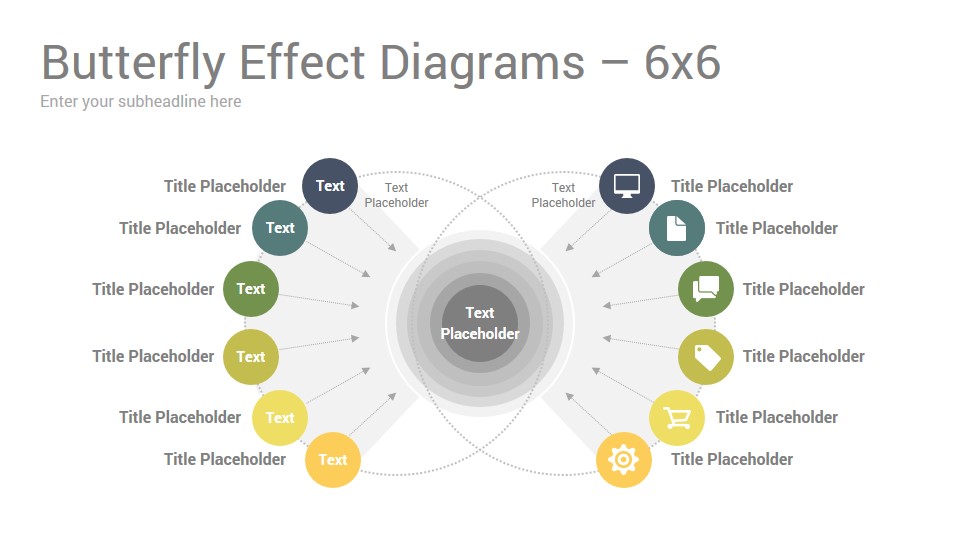 Butterfly Effect Diagrams – 6x6
Enter your subheadline here

Title Placeholder Text
Title Placeholder Text
Title Placeholder Text
Title Placeholder Text
Title Placeholder Text
Title Placeholder Text

Text Placeholder

Text Placeholder

Text Placeholder

Title Placeholder
Title Placeholder
Title Placeholder
Title Placeholder
Title Placeholder
Title Placeholder